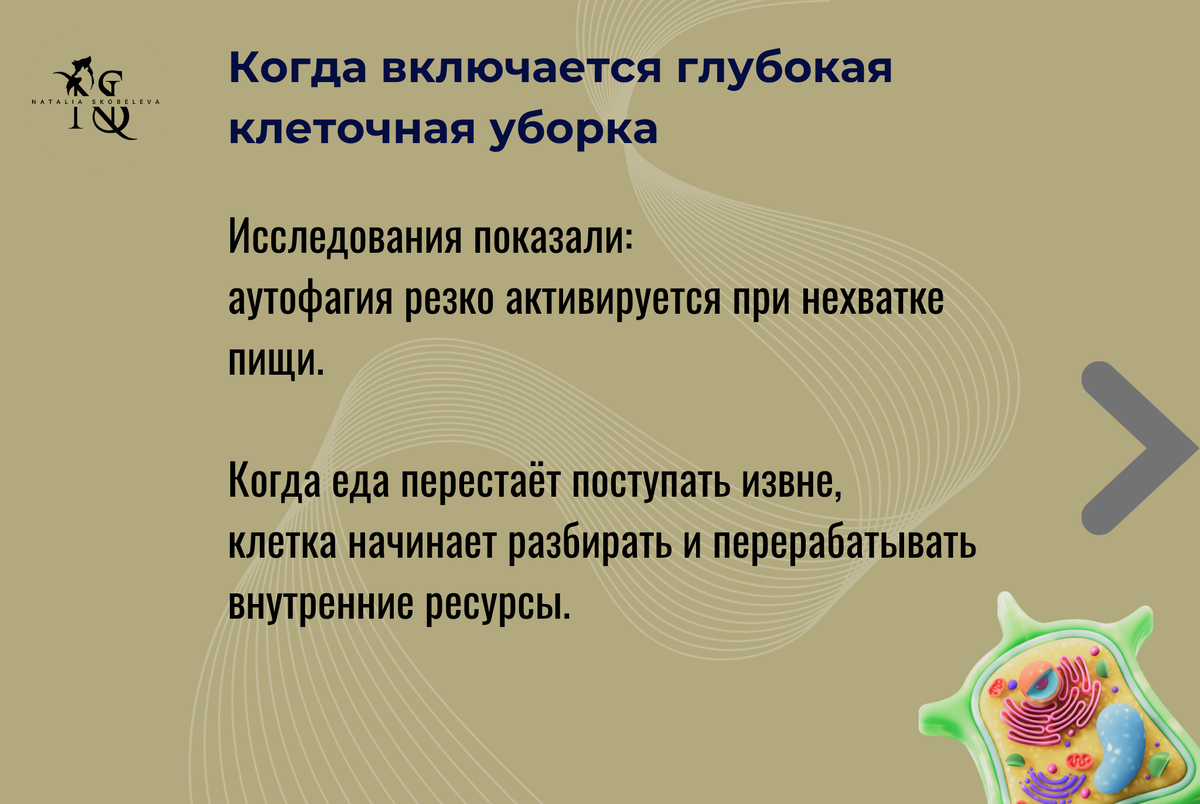 NATALIA SKOBELEVA

Когда включается глубокая клеточная уборка

Исследования показали:
аутофагия резко активируется при нехватке пищи.

Когда еда перестаёт поступать извне,
клетка начинает разбирать и перерабатывать внутренние ресурсы.